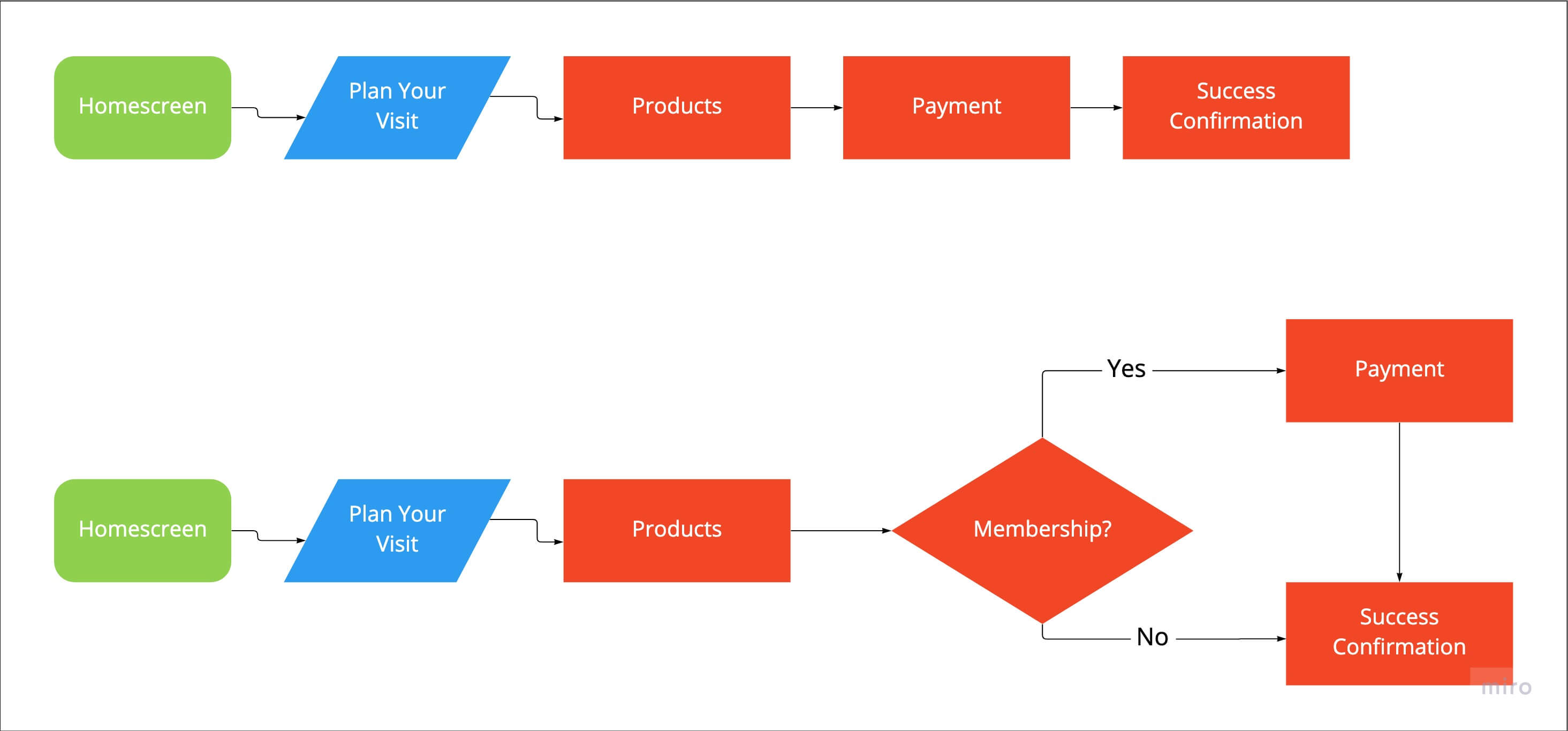 Homescreen

Plan Your Visit

Products

Payment

Success Confirmation

Homescreen

Plan Your Visit

Products

Membership?

Yes

Payment

No

Success Confirmation

miro